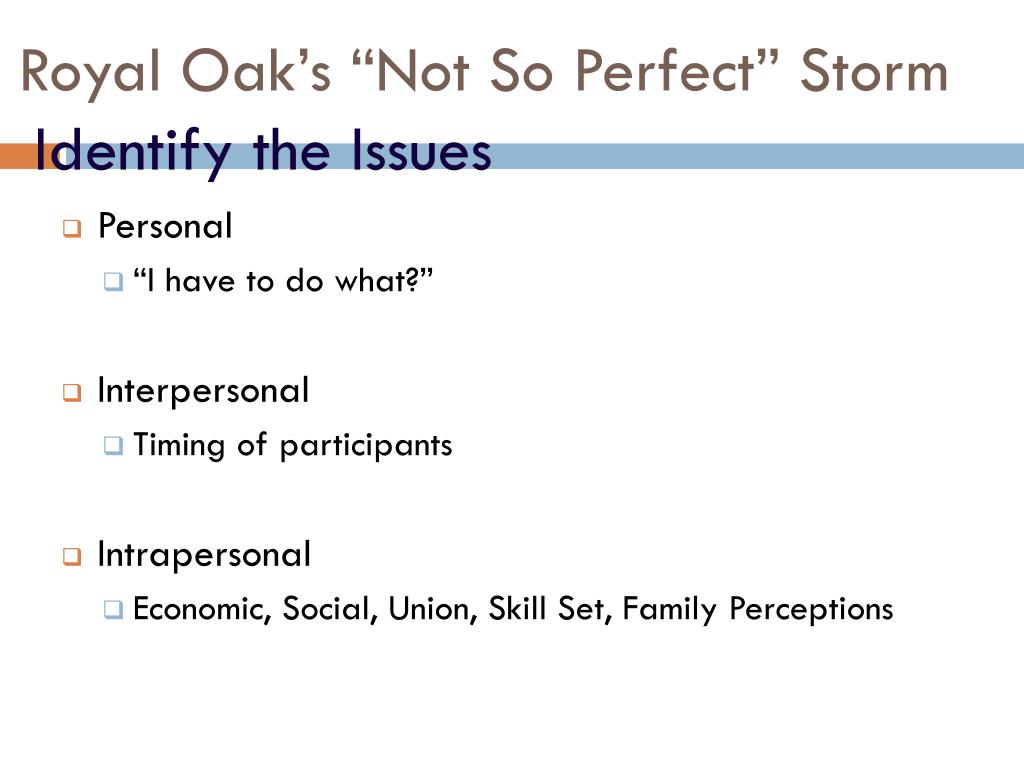 Royal Oak’s “Not So Perfect” Storm
Identify the Issues

Personal
“I have to do what?”

Interpersonal
Timing of participants

Intrapersonal
Economic, Social, Union, Skill Set, Family Perceptions